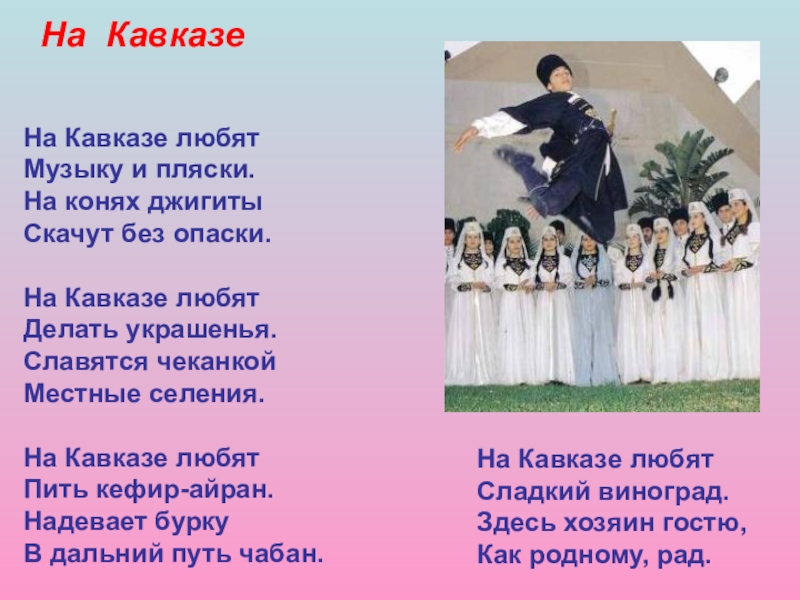 На Кавказе

На Кавказе любят
Музыку и пляски.
На конях джигиты
Скачут без опаски.

На Кавказе любят
Делать украшенья.
Славятся чеканкой
Местные селения.

На Кавказе любят
Пить кефир-айран.
Надевает бурку
В дальний путь чабан.

На Кавказе любят
Сладкий виноград.
Здесь хозяин гостю,
Как родному, рад.